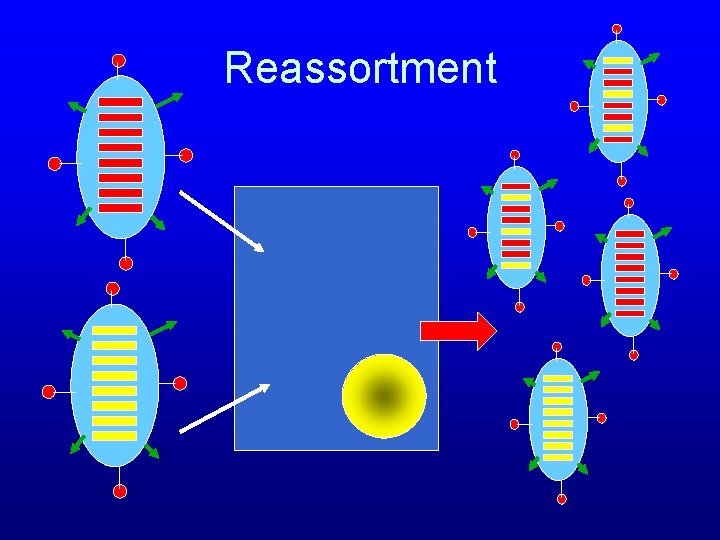 Reassortment